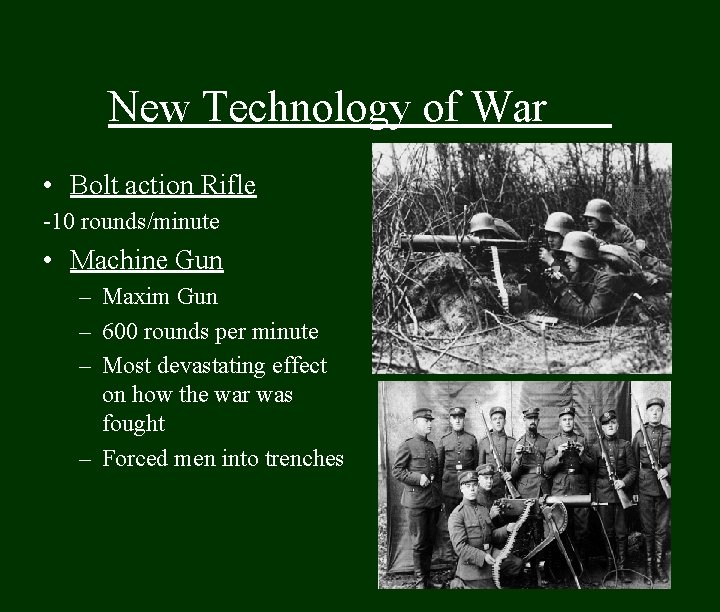 New Technology of War

• Bolt action Rifle

-10 rounds/minute

• Machine Gun
– Maxim Gun
– 600 rounds per minute
– Most devastating effect on how the war was fought
– Forced men into trenches